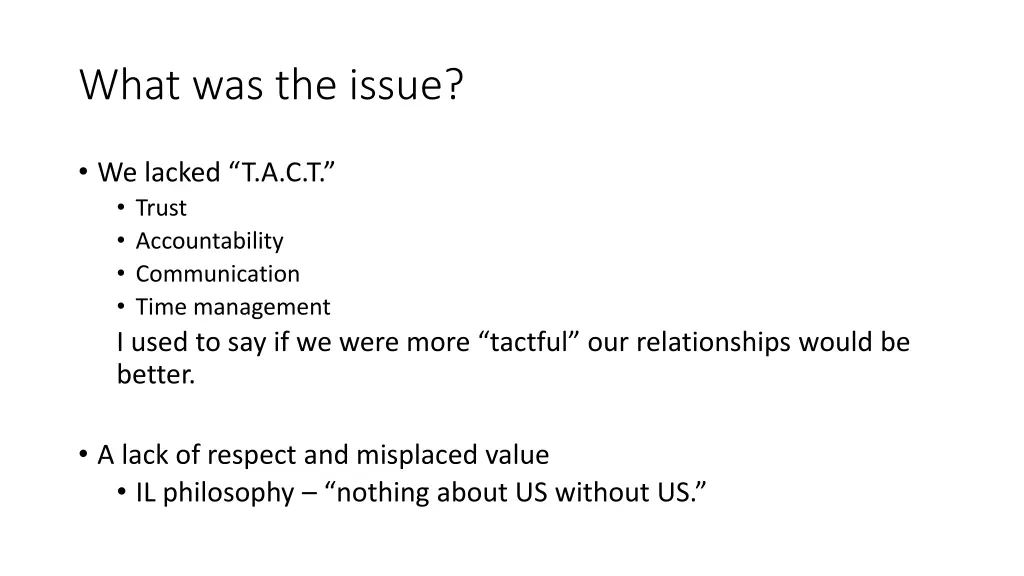 What was the issue?

• We lacked “T.A.C.T.”
  • Trust
  • Accountability
  • Communication
  • Time management
  I used to say if we were more “tactful” our relationships would be better.

• A lack of respect and misplaced value
  • IL philosophy – “nothing about US without US.”